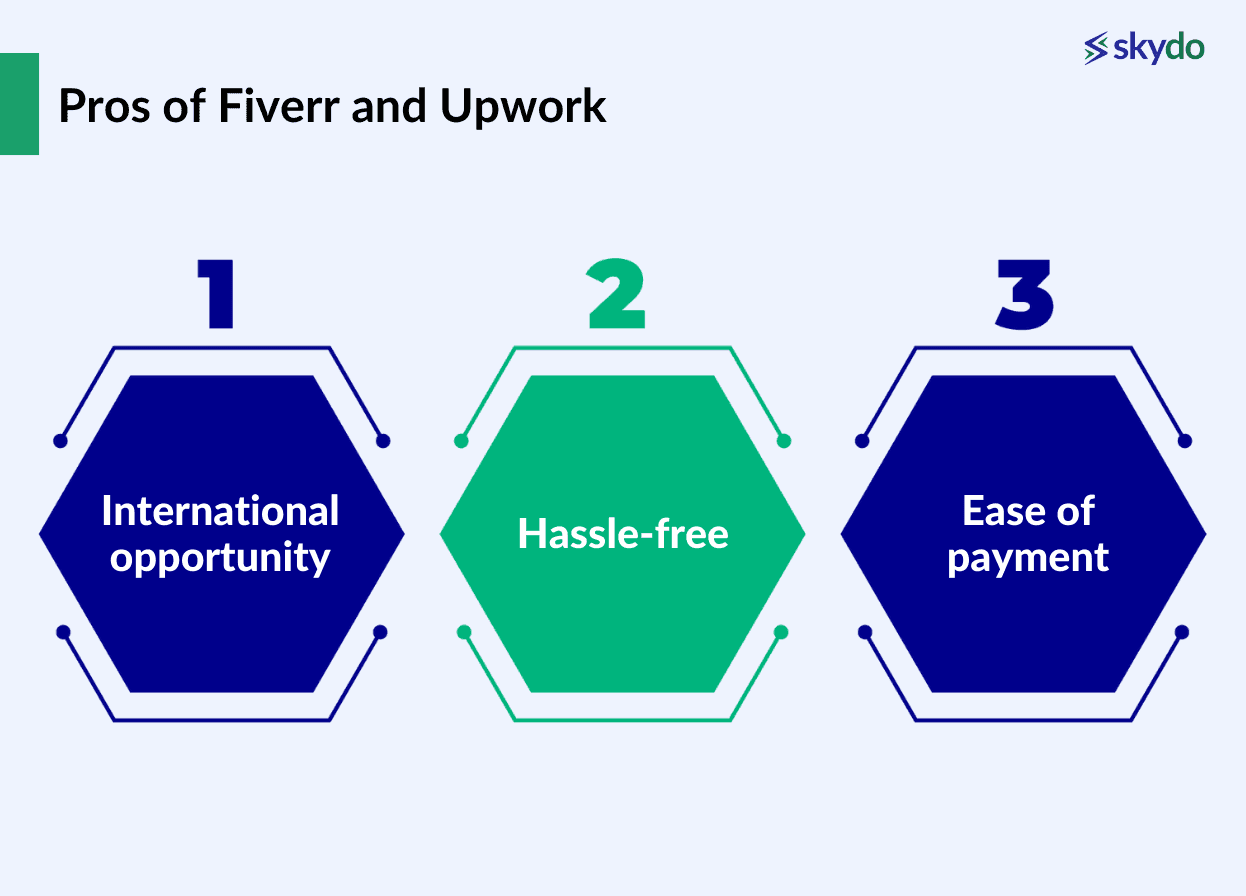 skydo

Pros of Fiverr and Upwork

1

International opportunity

2

Hassle-free

3

Ease of payment